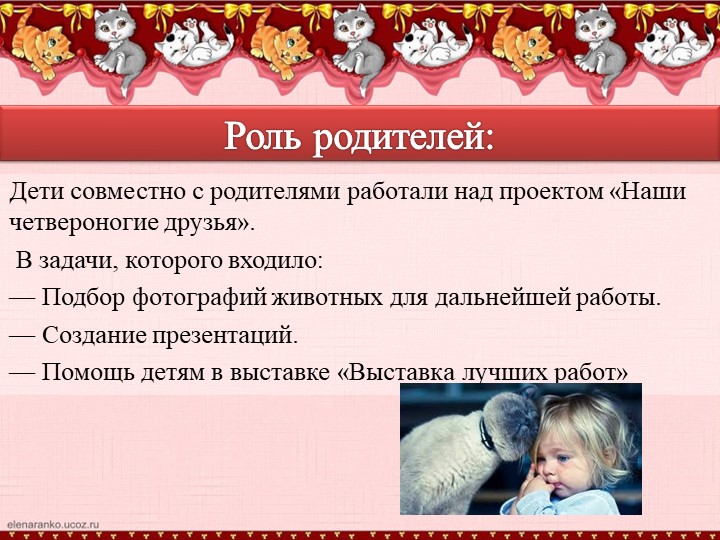 Роль родителей:

Дети совместно с родителями работали над проектом «Наши четвероногие друзья».

В задачи, которого входило:

— Подбор фотографий животных для дальнейшей работы.

— Создание презентаций.

— Помощь детям в выставке «Выставка лучших работ»

elenaranko.ucoz.ru